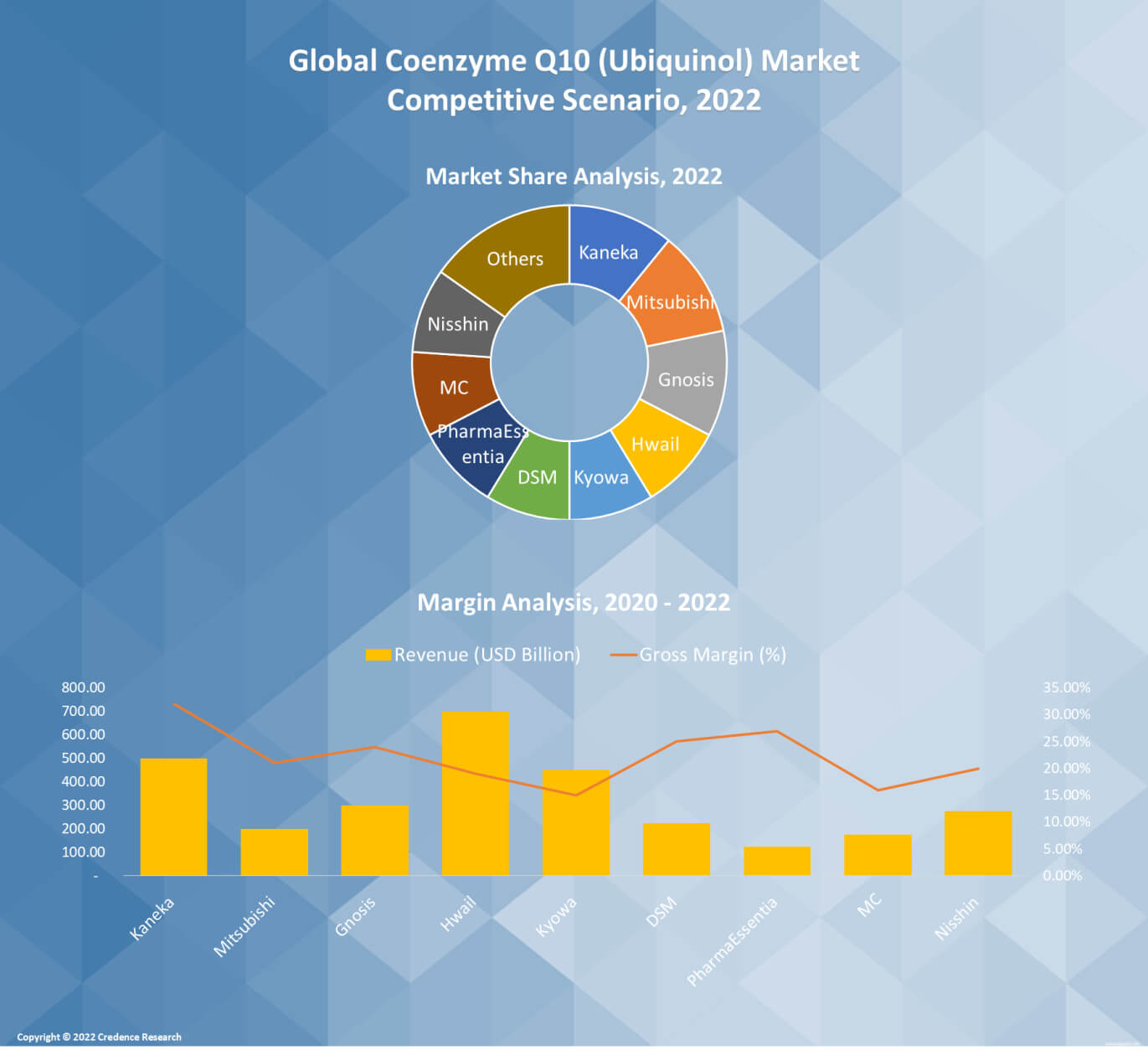 Global Coenzyme Q10 (Ubiquinol) Market Competitive Scenario, 2022

Market Share Analysis, 2022

Kaneka
Mitsubishi
Gnosis
Hwail
Kyowa
DSM
PharmaEssentia
MC
Nisshin
Others

Margin Analysis, 2020 - 2022

Revenue (USD Billion) Gross Margin (%)

800.00
700.00
600.00
500.00
400.00
300.00
200.00
100.00
-

35.00%
30.00%
25.00%
20.00%
15.00%
10.00%
5.00%
0.00%

Kaneka
Mitsubishi
Gnosis
Hwail
Kyowa
DSM
PharmaEssentia
MC
Nisshin

Copyright © 2022 Credence Research